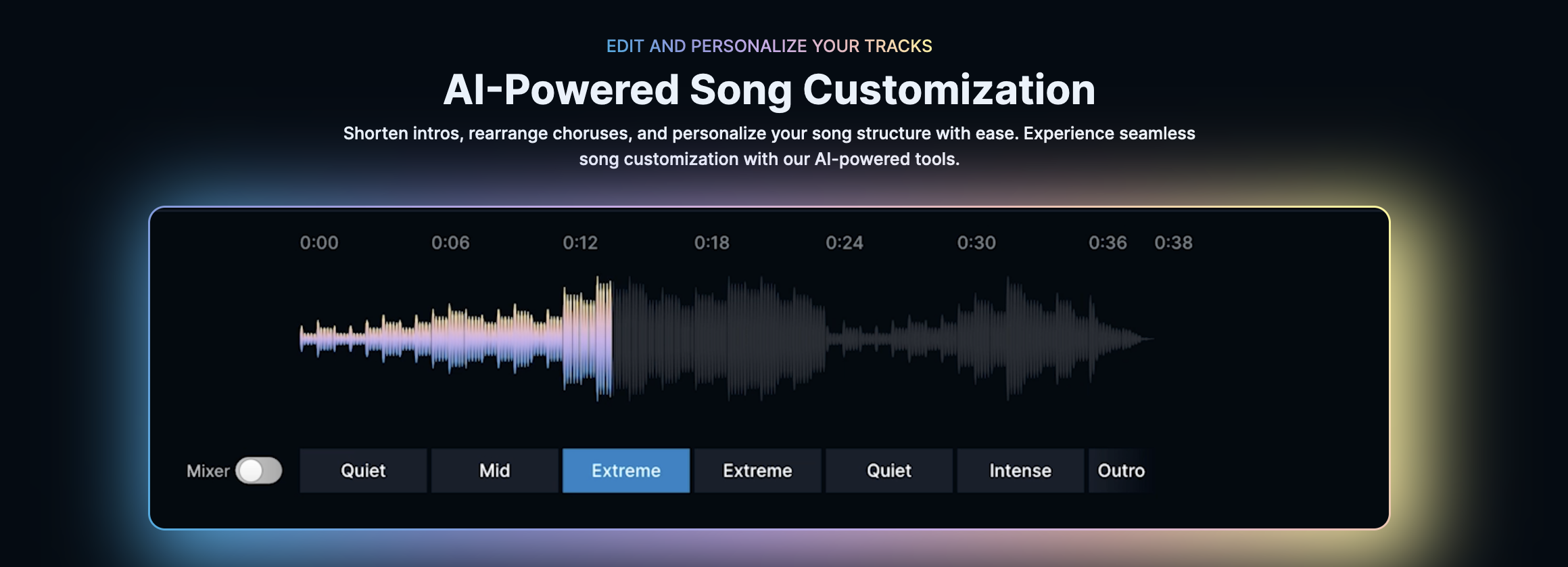 EDIT AND PERSONALIZE YOUR TRACKS

AI-Powered Song Customization

Shorten intros, rearrange choruses, and personalize your song structure with ease. Experience seamless song customization with our AI-powered tools.

0:00 0:06 0:12 0:18 0:24 0:30 0:36 0:38

Mixer

Quiet Mid Extreme Extreme Quiet Intense Outro